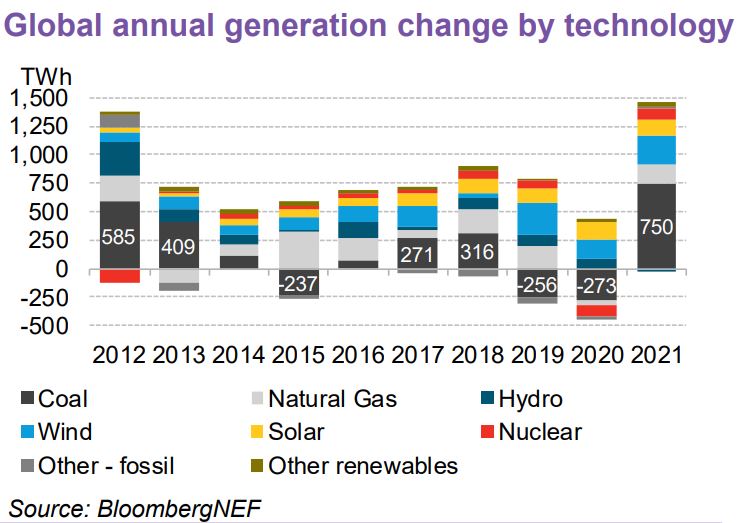 Global annual generation change by technology

TWh
1,500
1,250
1,000
750
500
250
0
-250
-500

585
409
-237
271
316
-256
-273
750

2012 2013 2014 2015 2016 2017 2018 2019 2020 2021

Coal
Natural Gas
Hydro
Wind
Solar
Nuclear
Other - fossil
Other renewables

Source: BloombergNEF